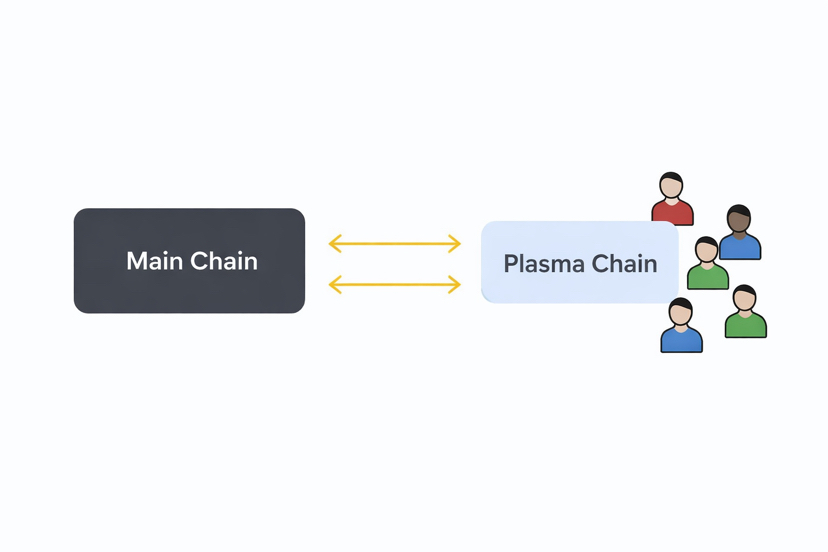 Main Chain

Plasma Chain